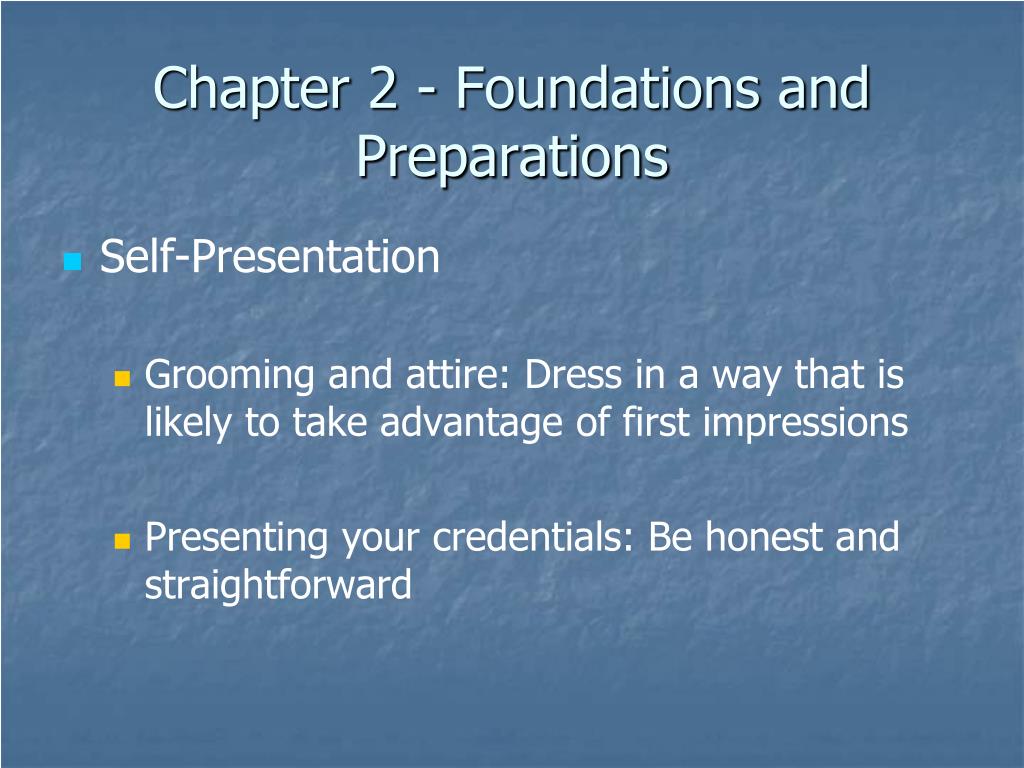 Chapter 2 - Foundations and Preparations

Self-Presentation

Grooming and attire: Dress in a way that is likely to take advantage of first impressions

Presenting your credentials: Be honest and straightforward